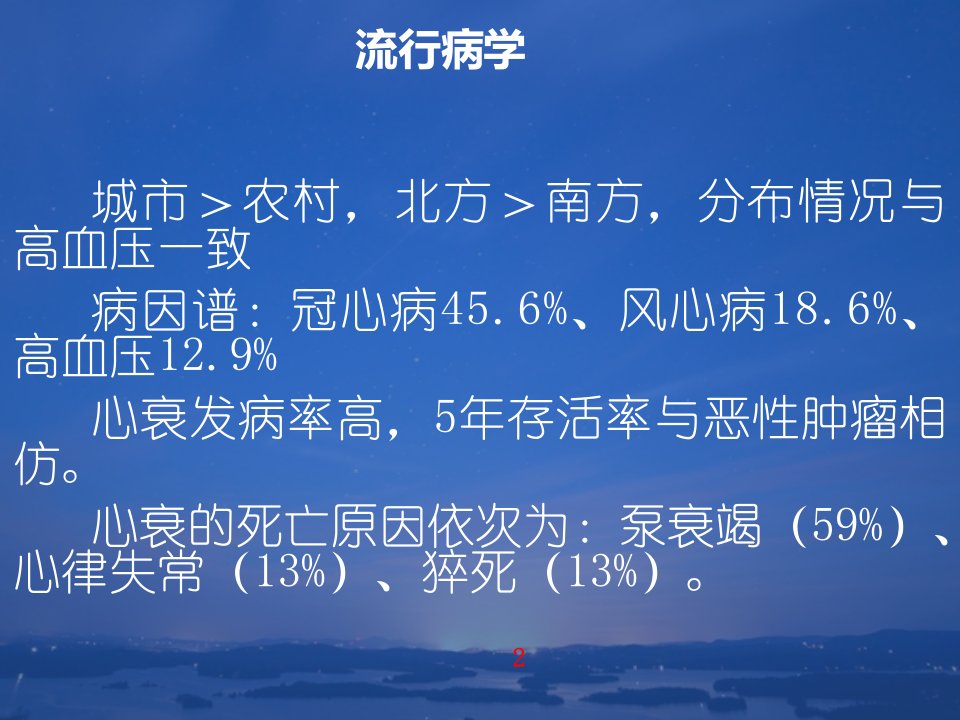 流行病学

城市＞农村，北方＞南方，分布情况与高血压一致

病因谱：冠心病45.6%、风心病18.6%、高血压12.9%

心衰发病率高，5年存活率与恶性肿瘤相仿。

心衰的死亡原因依次为：泵衰竭（59%）、心律失常（13%）、猝死（13%）。

2